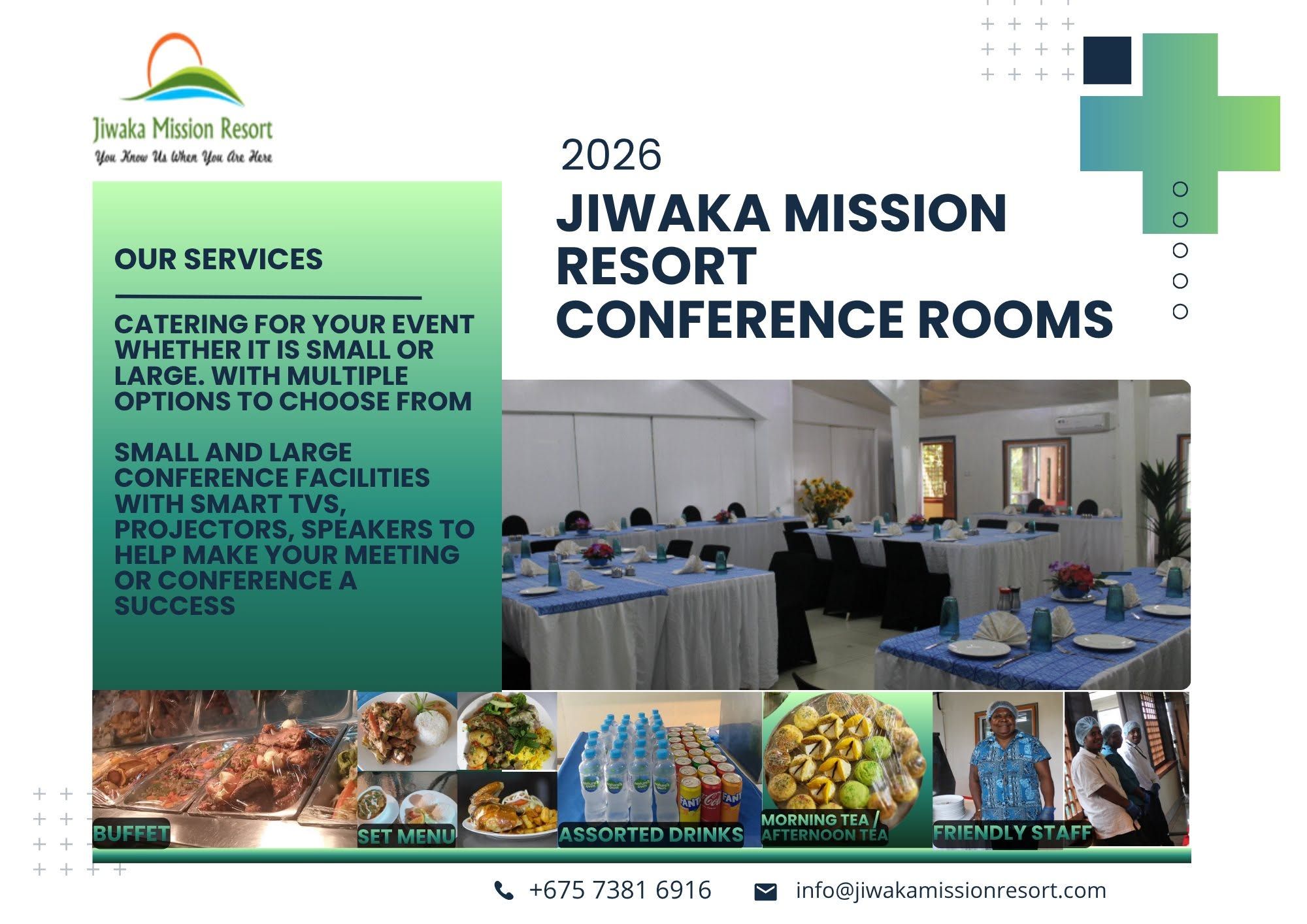 Jiwaka Mission Resort
You Know Us When You Are Here

2026
JIWAKA MISSION RESORT
CONFERENCE ROOMS

OUR SERVICES

CATERING FOR YOUR EVENT WHETHER IT IS SMALL OR LARGE. WITH MULTIPLE OPTIONS TO CHOOSE FROM

SMALL AND LARGE CONFERENCE FACILITIES WITH SMART TVS, PROJECTORS, SPEAKERS TO HELP MAKE YOUR MEETING OR CONFERENCE A SUCCESS

BUFFET
SET MENU
ASSORTED DRINKS
MORNING TEA / AFTERNOON TEA
FRIENDLY STAFF

+675 7381 6916
info@jiwakamissionresort.com